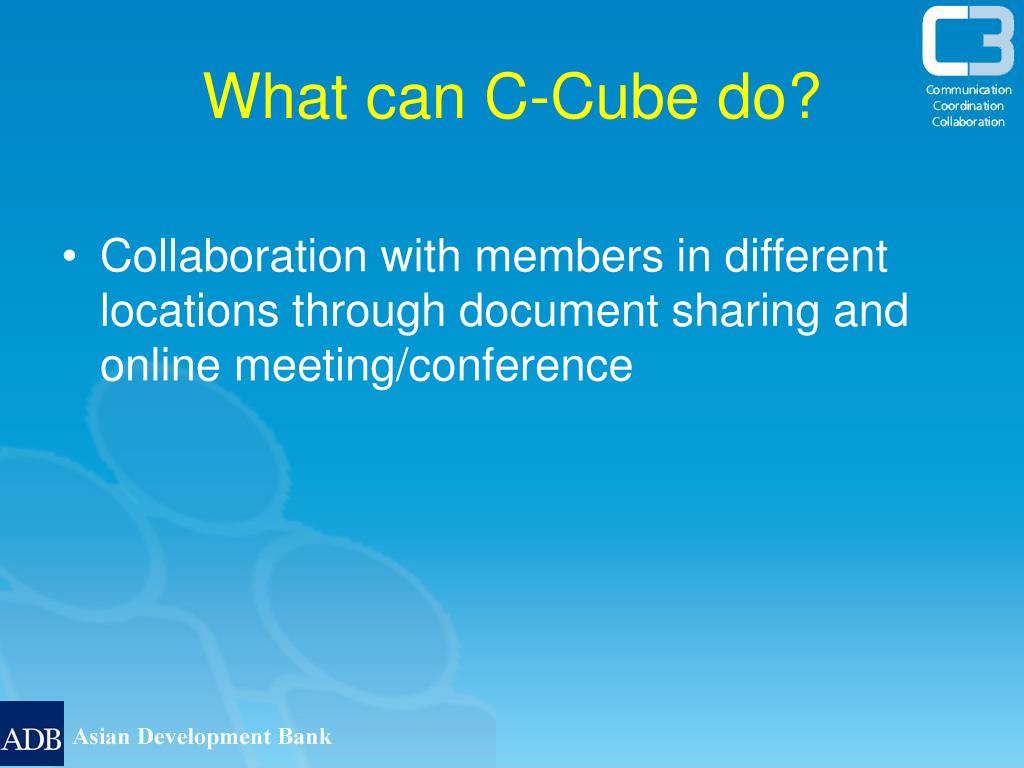 What can C-Cube do?

C3
Communication
Coordination
Collaboration

• Collaboration with members in different locations through document sharing and online meeting/conference

ADB Asian Development Bank